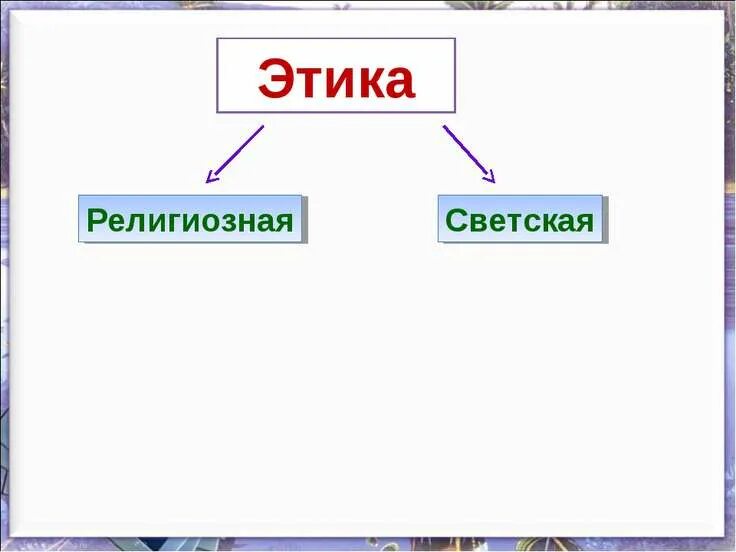 Этика

Религиозная

Светская